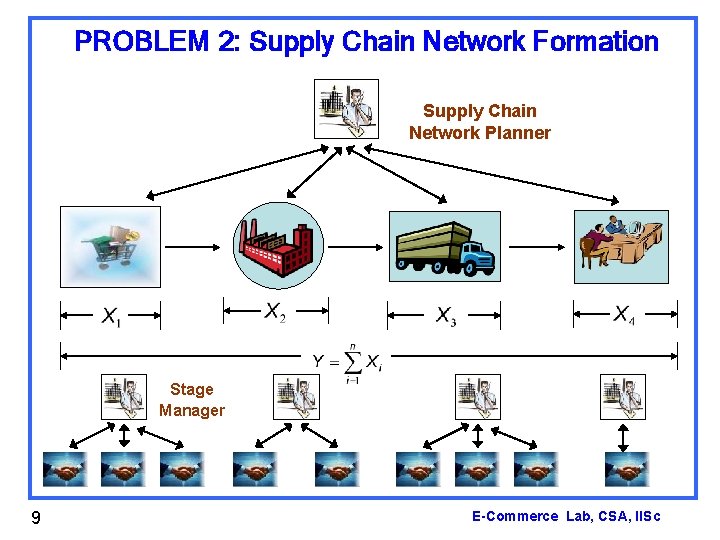 PROBLEM 2: Supply Chain Network Formation

Supply Chain Network Planner

$X_1$

$X_2$

$X_3$

$X_4$

$Y = \sum_{i=1}^{n} X_i$

Stage Manager

9

E-Commerce Lab, CSA, IISc